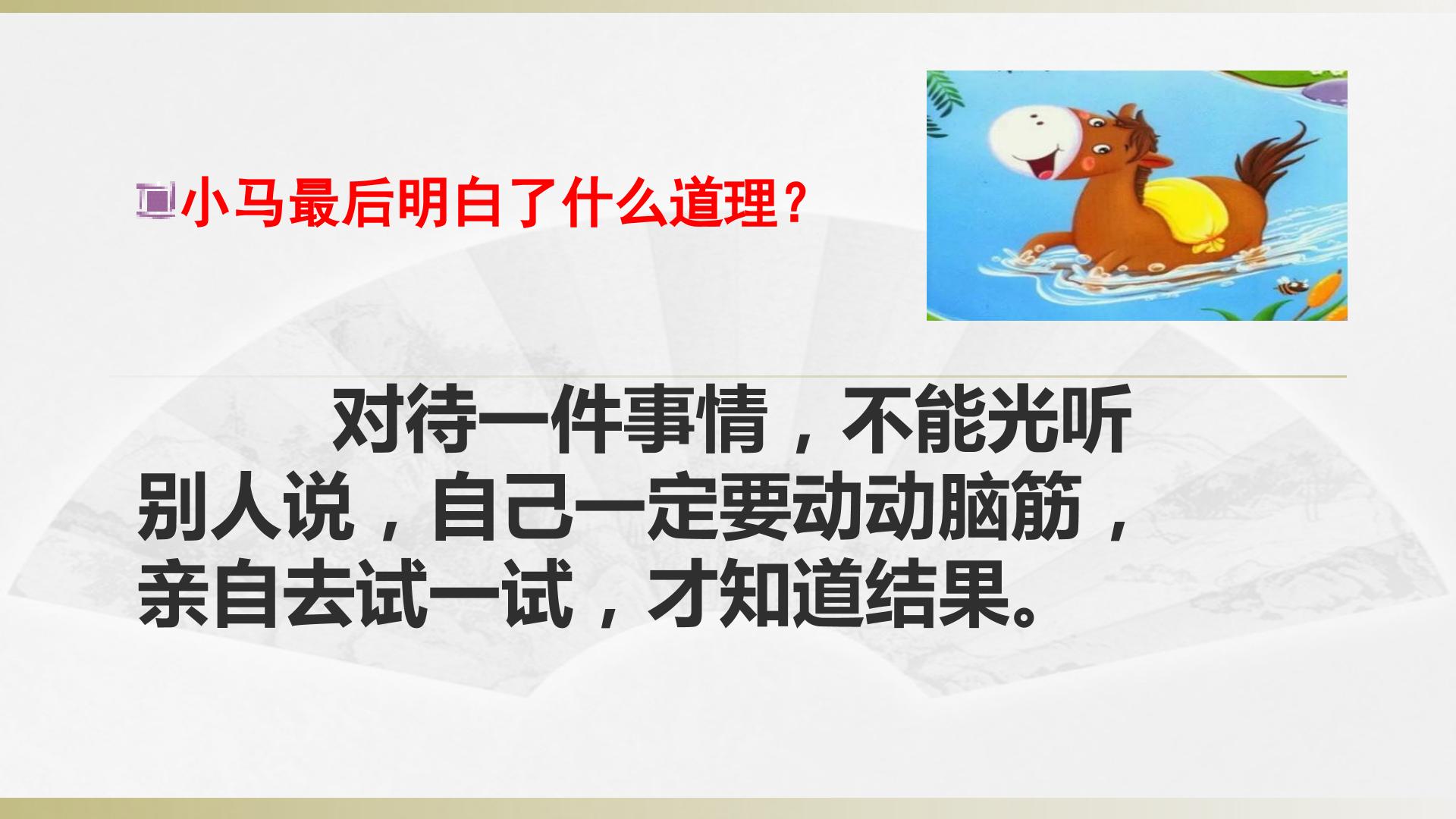 小马最后明白了什么道理？

对待一件事情，不能光听别人说，自己一定要动动脑筋，亲自去试一试，才知道结果。